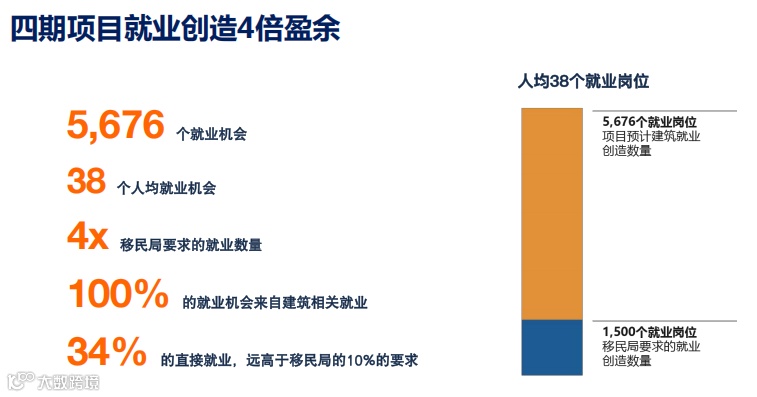 四期项目就业创造4倍盈余

5,676 个就业机会

38 个人均就业机会

4x 移民局要求的就业数量

100% 的就业机会来自建筑相关就业

34% 的直接就业，远高于移民局的10%的要求

人均38个就业岗位

5,676个就业岗位
项目预计建筑就业创造数量

1,500个就业岗位
移民局要求的就业创造数量

大数跨境